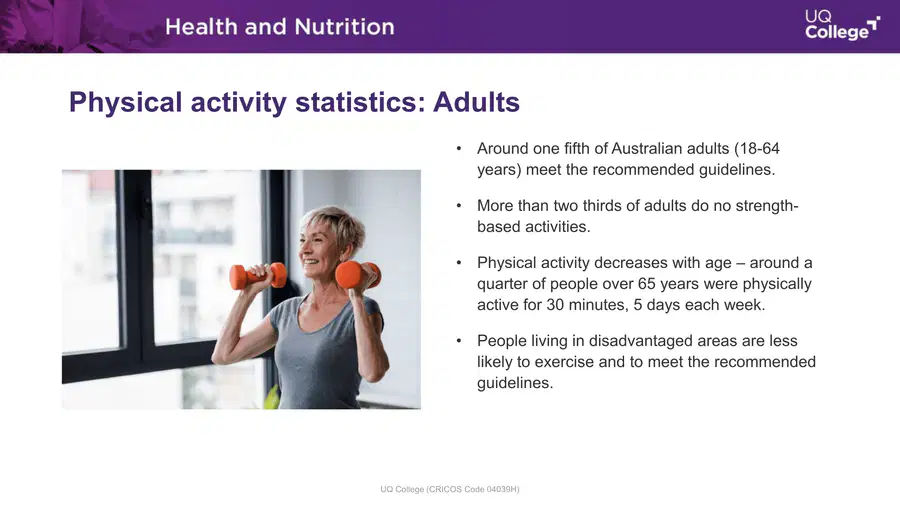 Health and Nutrition

UQ College

Physical activity statistics: Adults

• Around one fifth of Australian adults (18-64 years) meet the recommended guidelines.

• More than two thirds of adults do no strength-based activities.

• Physical activity decreases with age – around a quarter of people over 65 years were physically active for 30 minutes, 5 days each week.

• People living in disadvantaged areas are less likely to exercise and to meet the recommended guidelines.

UQ College (CRICOS Code 04039H)